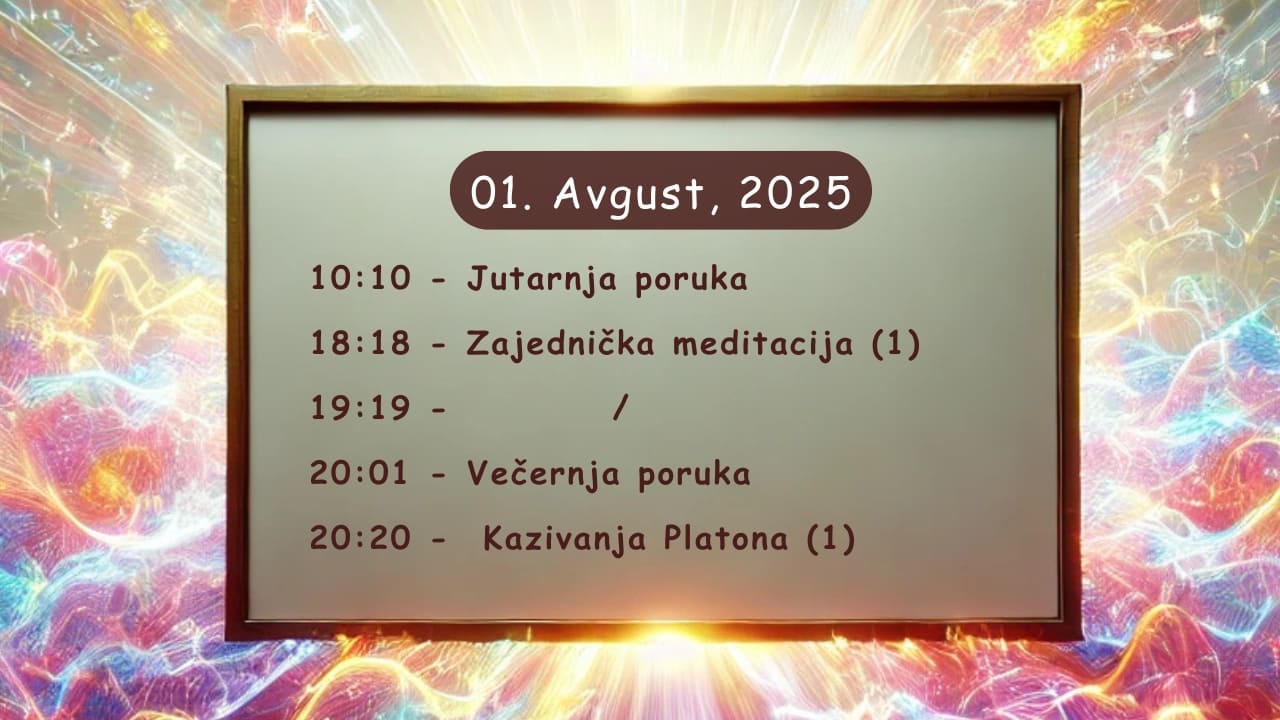 01. Avgust, 2025

10:10 - Jutarnja poruka

18:18 - Zajednička meditacija (1)

19:19 - /

20:01 - Večernja poruka

20:20 - Kazivanja Platona (1)